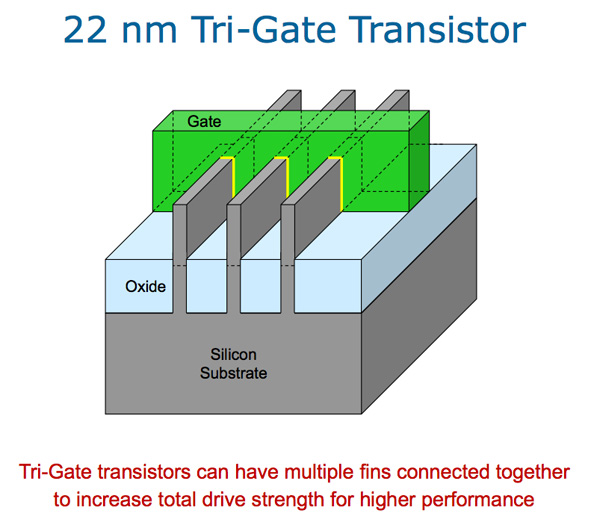 22 nm Tri-Gate Transistor

Gate

Oxide

Silicon Substrate

Tri-Gate transistors can have multiple fins connected together to increase total drive strength for higher performance